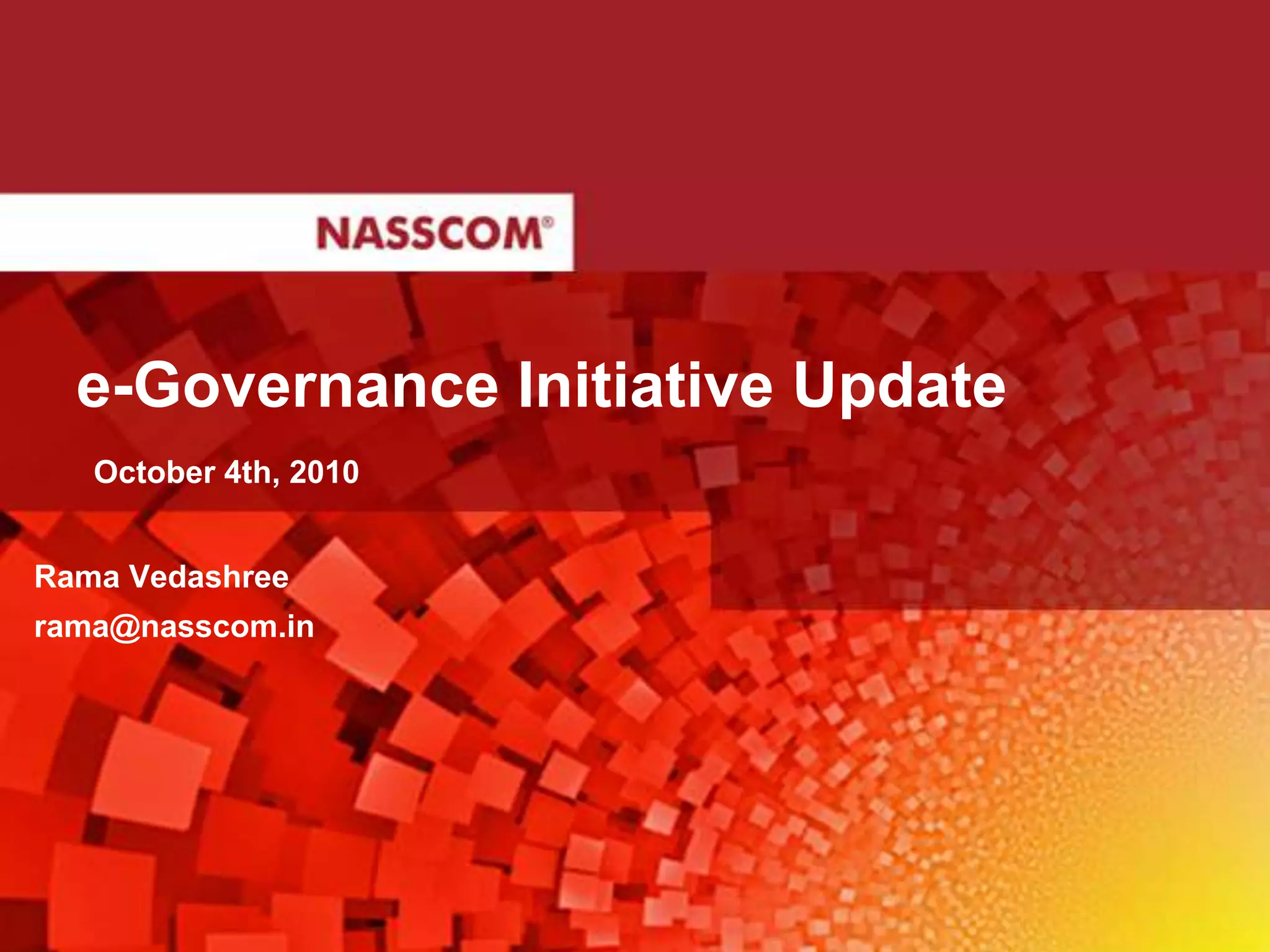 NASSCOM®

e-Governance Initiative Update

October 4th, 2010

Rama Vedashree

rama@nasscom.in